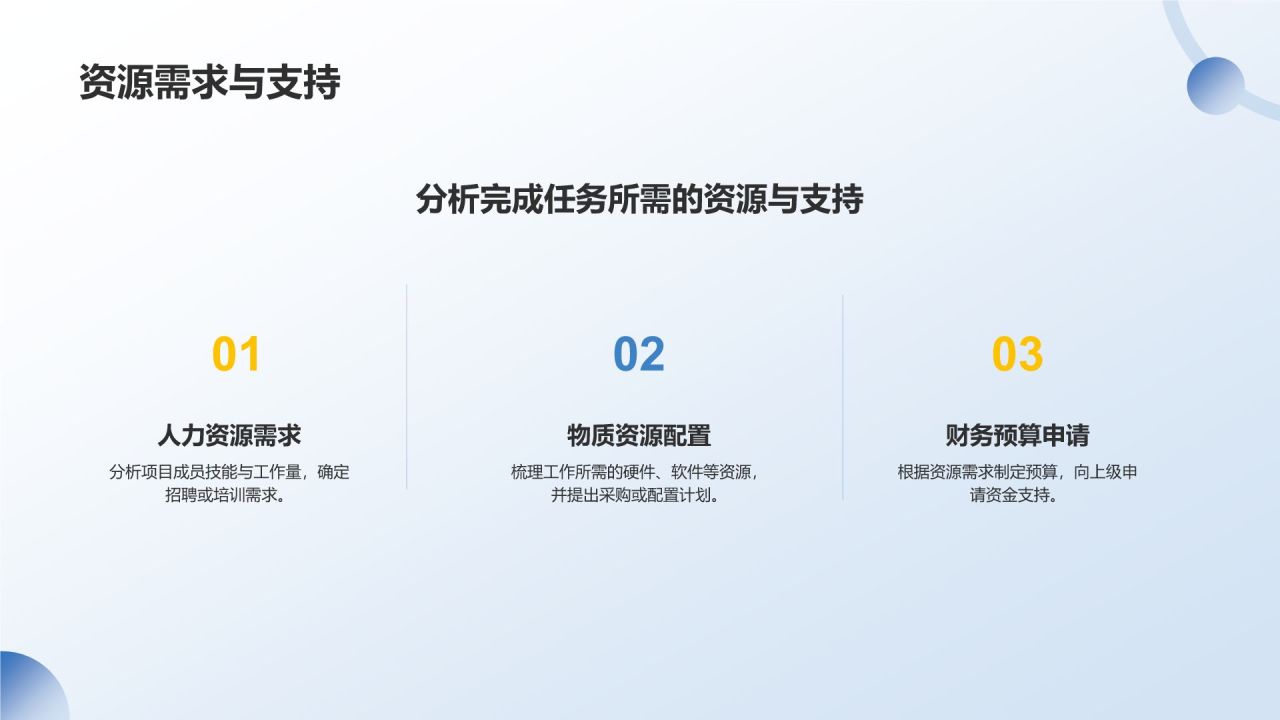 资源需求与支持

分析完成任务所需的资源与支持

01

人力资源需求

分析项目成员技能与工作量，确定招聘或培训需求。

02

物质资源配置

梳理工作所需的硬件、软件等资源，并提出采购或配置计划。

03

财务预算申请

根据资源需求制定预算，向上级申请资金支持。